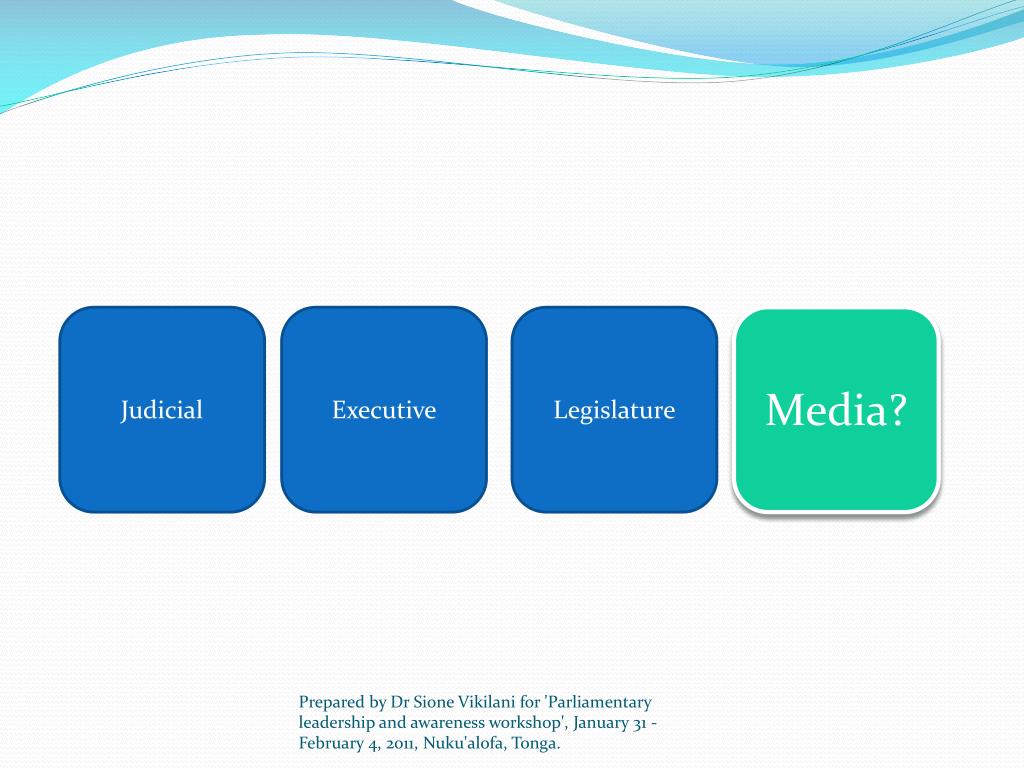 Judicial

Executive

Legislature

Media?

Prepared by Dr Sione Vikilani for 'Parliamentary leadership and awareness workshop', January 31 - February 4, 2011, Nuku'alofa, Tonga.